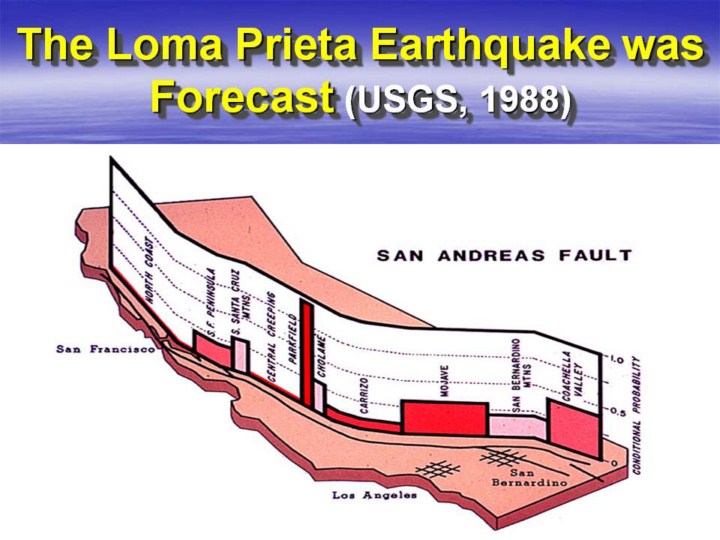 The Loma Prieta Earthquake was Forecast (USGS, 1988)

SAN ANDREAS FAULT

NORTH COAST

S.F. PENINSULA

S. SANTA CRUZ MTNS.

CENTRAL CREEPING

PARKFIELD

CHOLAME

CARRIZO

MOJAVE

SAN BERNARDINO MTNS

COACHELLA VALLEY

1.0

0.5

0

CONDITIONAL PROBABILITY

San Francisco

Los Angeles

San Bernardino